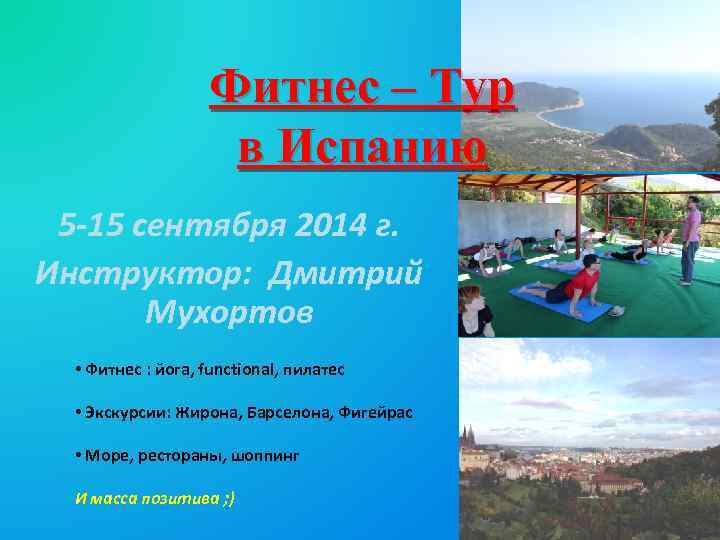 Фитнес – Тур в Испанию

5-15 сентября 2014 г.

Инструктор: Дмитрий Мухортов

• Фитнес : йога, functional, пилатес

• Экскурсии: Жирона, Барселона, Фигейрас

• Море, рестораны, шоппинг

И масса позитива ;)